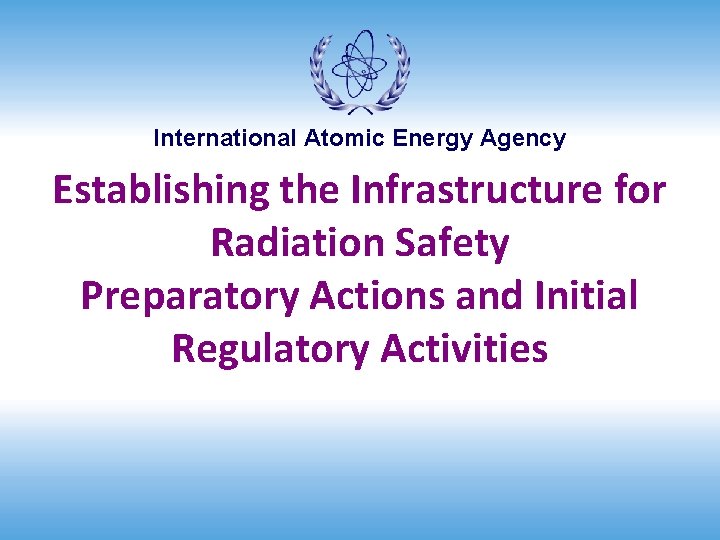 International Atomic Energy Agency

Establishing the Infrastructure for Radiation Safety
Preparatory Actions and Initial Regulatory Activities